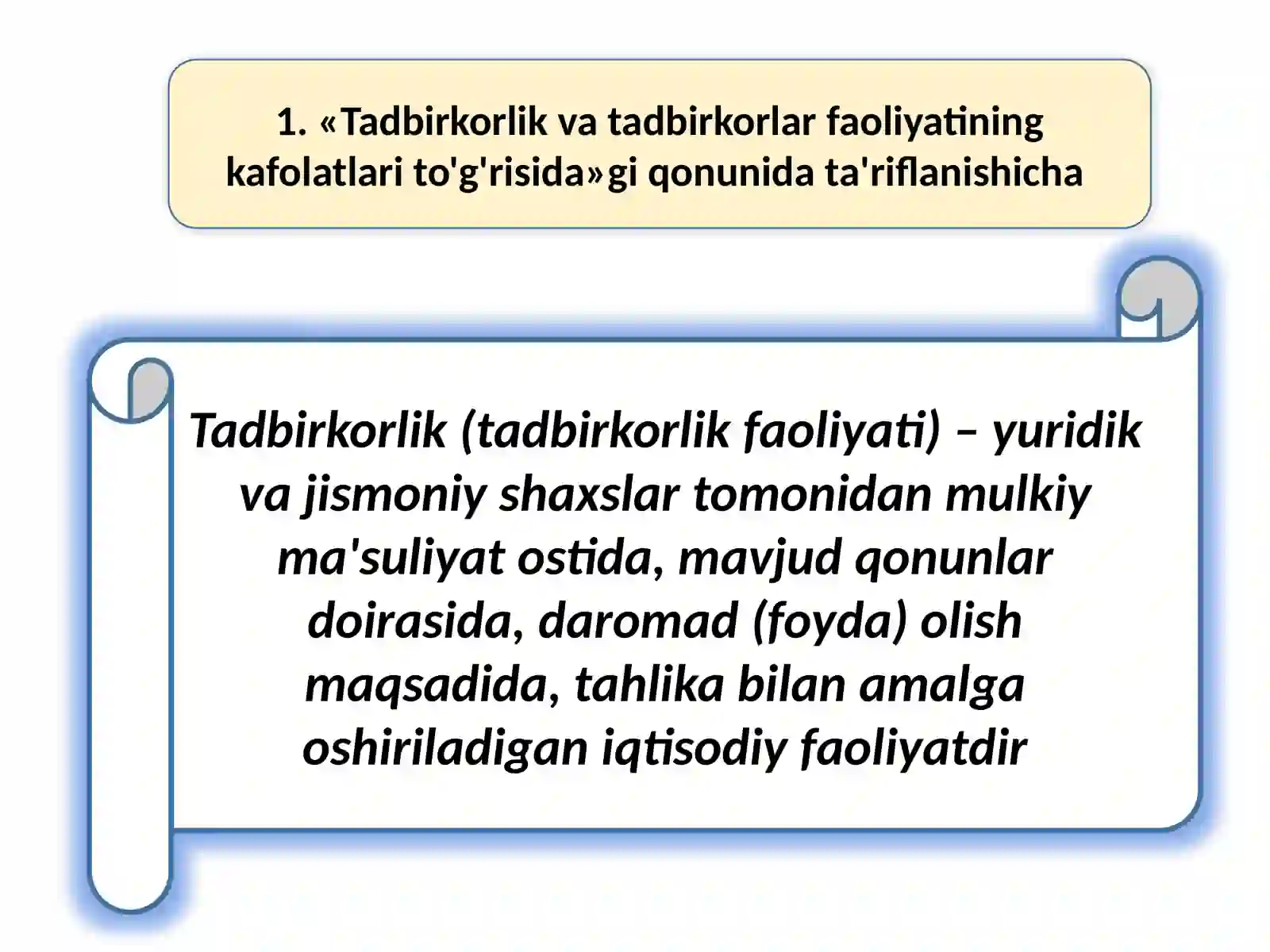 1. «Tadbirkorlik va tadbirkorlar faoliyatining kafolatlari to'g'risida»gi qonunida ta'riflanishicha

Tadbirkorlik (tadbirkorlik faoliyati) – yuridik va jismoniy shaxslar tomonidan mulkiy ma'suliyat ostida, mavjud qonunlar doirasida, daromad (foyda) olish maqsadida, tahlika bilan amalga oshiriladigan iqtisodiy faoliyatdir